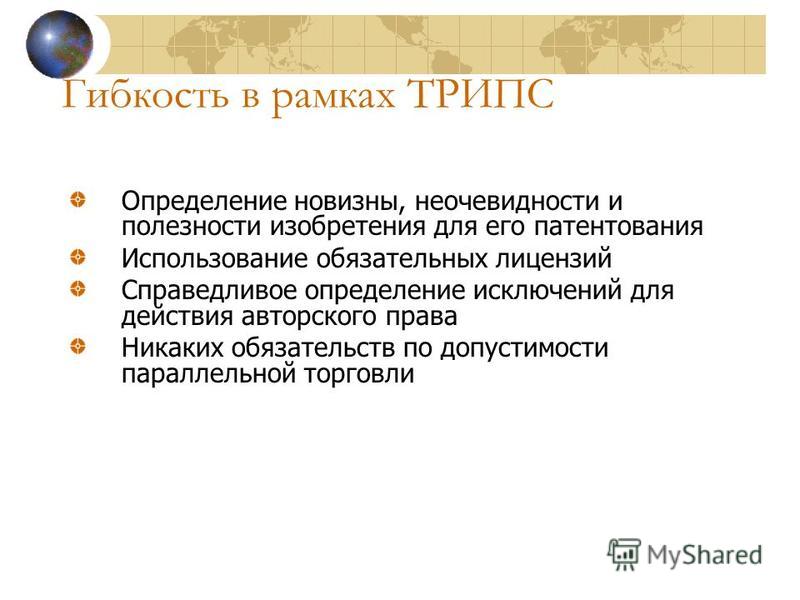 Гибкость в рамках ТРИПС

Определение новизны, неочевидности и полезности изобретения для его патентования

Использование обязательных лицензий

Справедливое определение исключений для действия авторского права

Никаких обязательств по допустимости параллельной торговли

MyShared